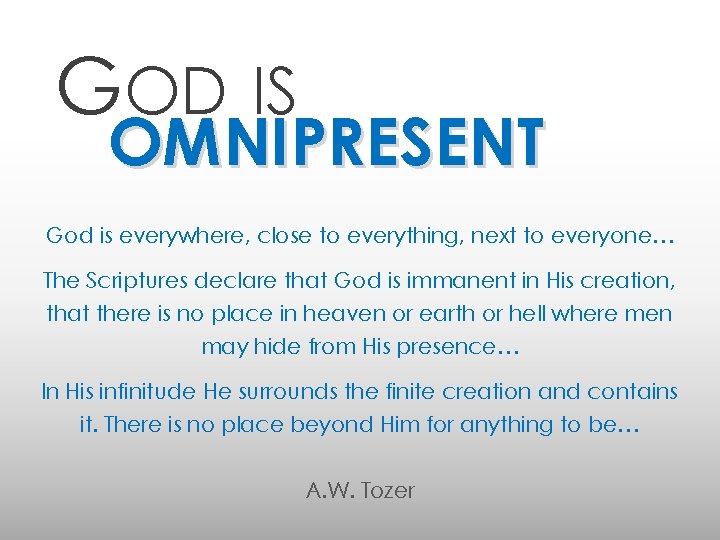 GOD IS
OMNIPRESENT

God is everywhere, close to everything, next to everyone…

The Scriptures declare that God is immanent in His creation, that there is no place in heaven or earth or hell where men may hide from His presence…

In His infinitude He surrounds the finite creation and contains it. There is no place beyond Him for anything to be…

A.W. Tozer